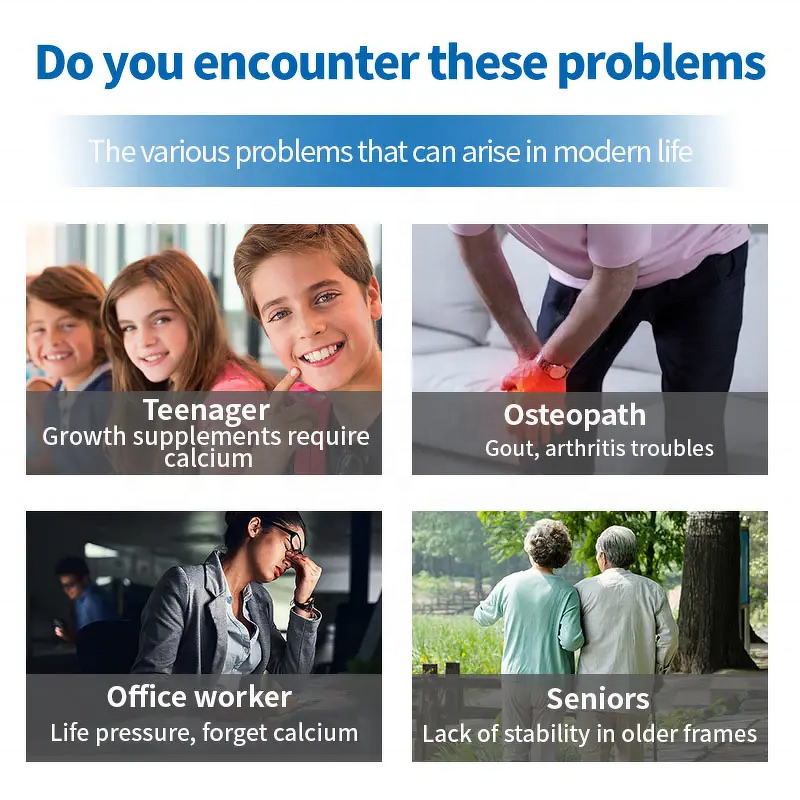 Do you encounter these problems

The various problems that can arise in modern life

Teenager
Growth supplements require calcium

Osteopath
Gout, arthritis troubles

Office worker
Life pressure, forget calcium

Seniors
Lack of stability in older frames